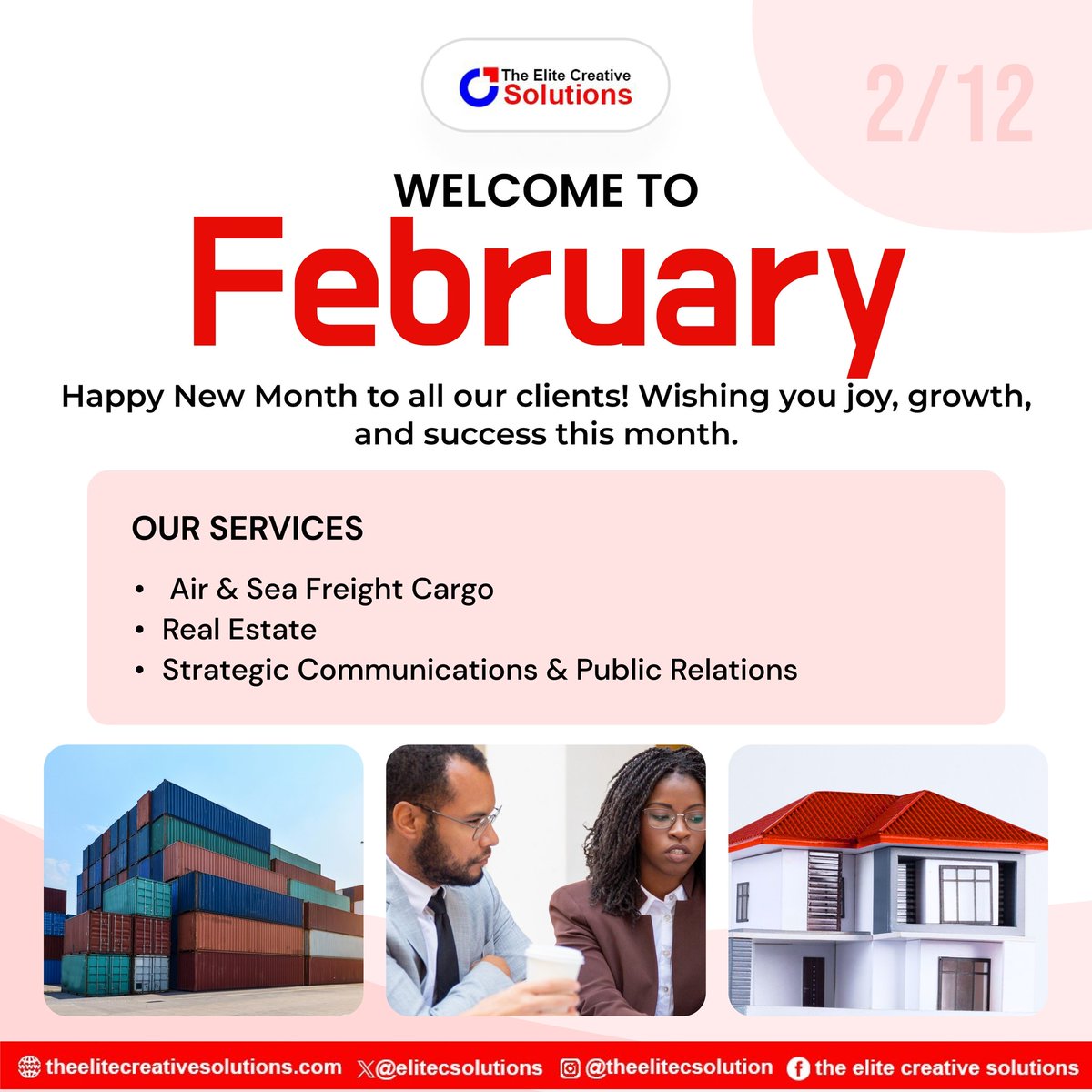 The Elite Creative Solutions

2/12

WELCOME TO
February

Happy New Month to all our clients! Wishing you joy, growth, and success this month.

OUR SERVICES

• Air & Sea Freight Cargo
• Real Estate
• Strategic Communications & Public Relations

theelitecreativesolutions.com @elitecsolutions @theelitecsolution the elite creative solutions